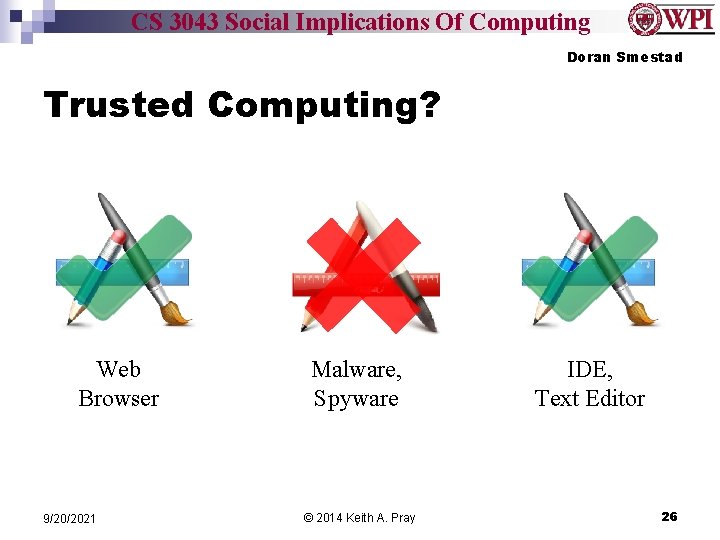 CS 3043 Social Implications Of Computing

WPI

Doran Smestad

Trusted Computing?

Web Browser

Malware, Spyware

IDE, Text Editor

9/20/2021

© 2014 Keith A. Pray

26